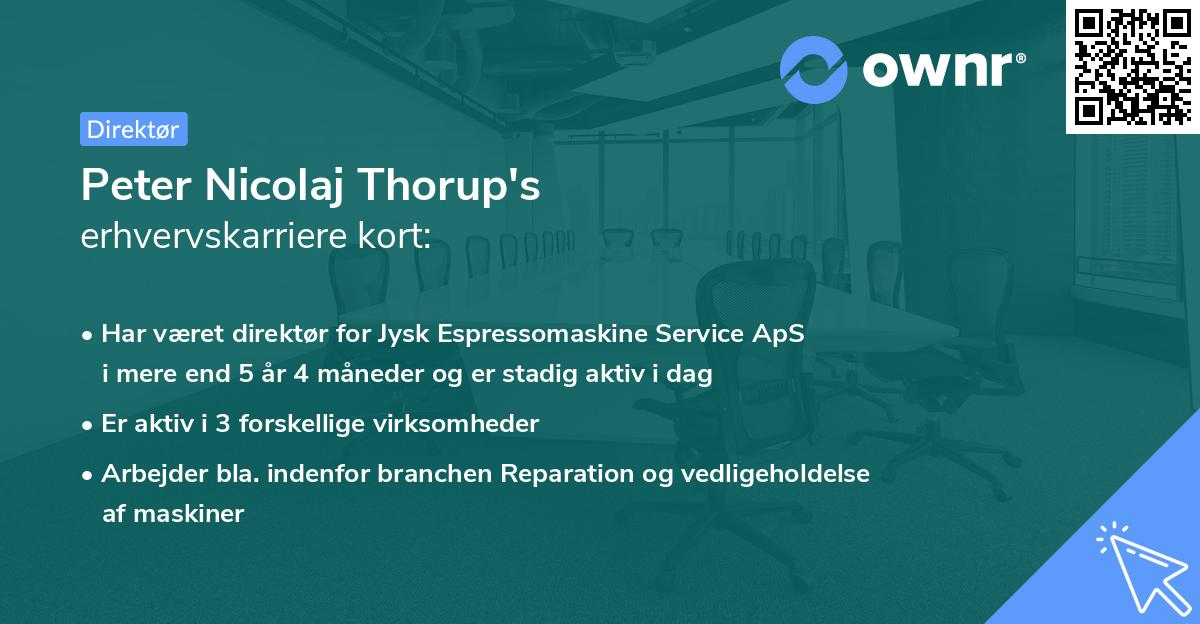 ownr®

Direktør

Peter Nicolaj Thorup's
erhvervskarriere kort:

• Har været direktør for Jysk Espressomaskine Service ApS i mere end 5 år 4 måneder og er stadig aktiv i dag

• Er aktiv i 3 forskellige virksomheder

• Arbejder bla. indenfor branchen Reparation og vedligeholdelse af maskiner